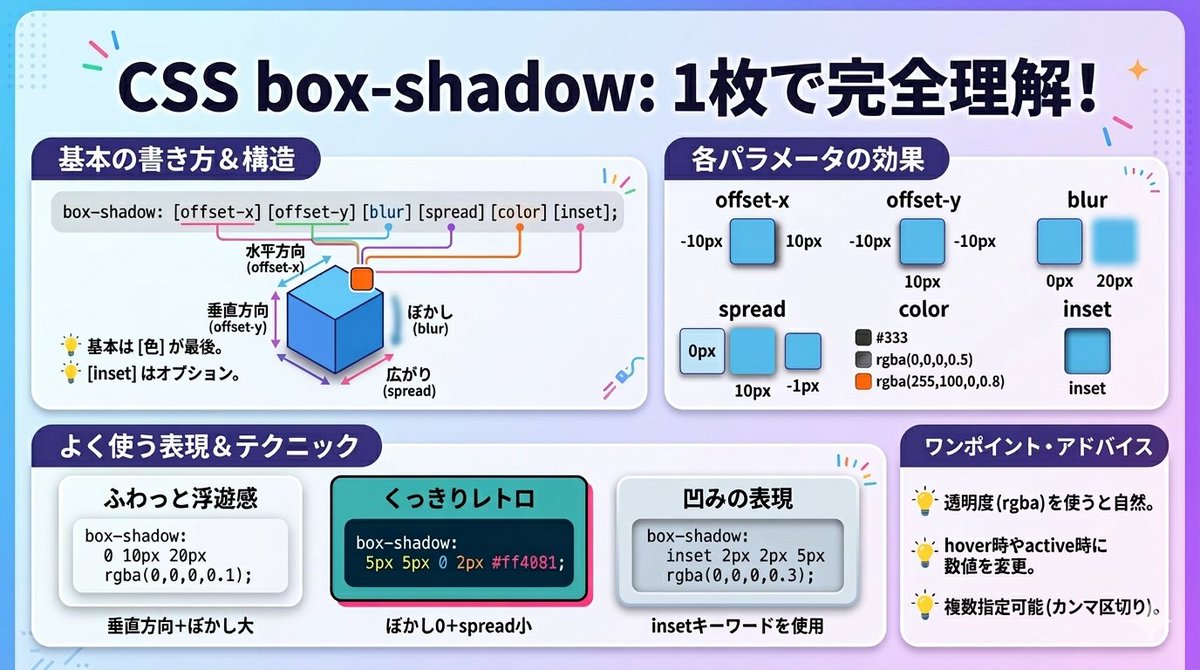 CSS box-shadow: 1枚で完全理解！

基本の書き方＆構造

box-shadow: [offset-x] [offset-y] [blur] [spread] [color] [inset];

水平方向 (offset-x)

垂直方向 (offset-y)

ぼかし (blur)

広がり (spread)

基本は [色] が最後。

[inset] はオプション。

各パラメータの効果

offset-x
-10px 10px

offset-y
-10px -10px
10px

blur
0px 20px

spread
0px 10px -1px

color
#333
rgba(0,0,0,0.5)
rgba(255,100,0,0.8)

inset
inset

よく使う表現＆テクニック

ふわっと浮遊感
box-shadow:
0 10px 20px
rgba(0,0,0,0.1);
垂直方向+ぼかし大

くっきりレトロ
box-shadow:
5px 5px 0 2px #ff4081;
ぼかし0+spread小

凹みの表現
box-shadow:
inset 2px 2px 5px
rgba(0,0,0,0.3);
insetキーワードを使用

ワンポイント・アドバイス

透明度(rgba)を使うと自然。

hover時やactive時に数値を変更。

複数指定可能(カンマ区切り)。